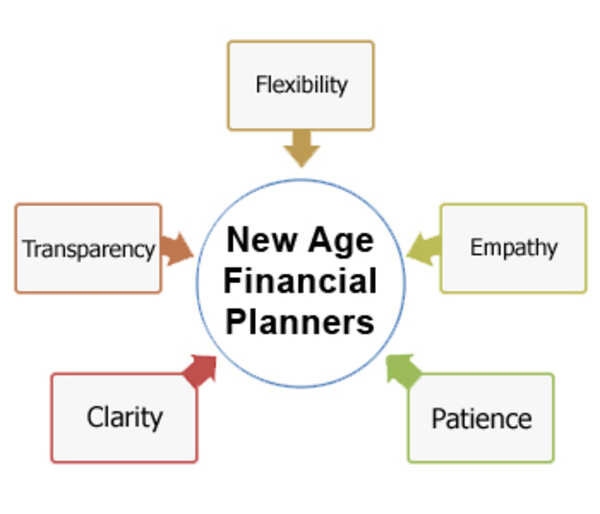 Flexibility

Transparency

New Age Financial Planners

Empathy

Clarity

Patience